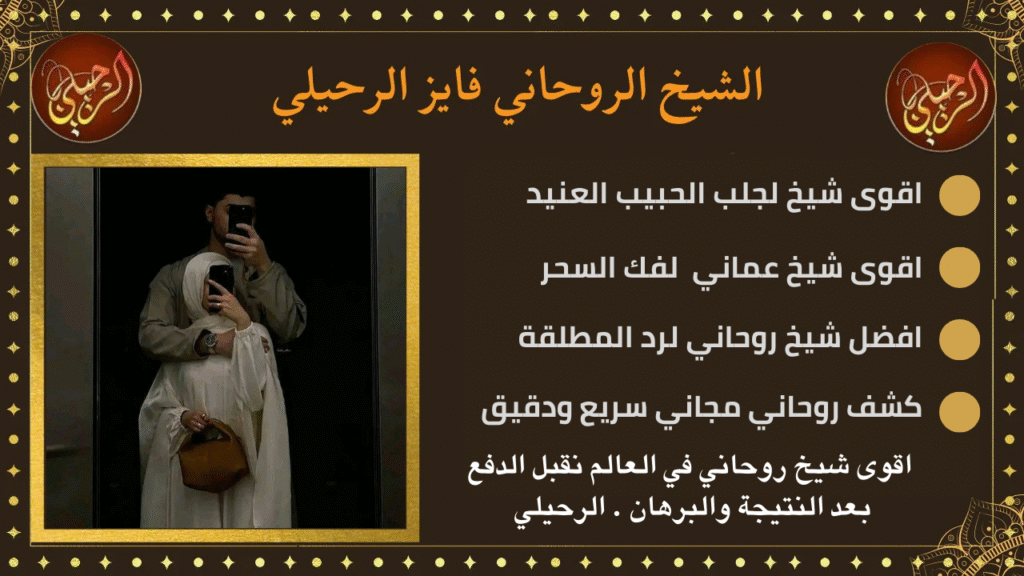 الرحيلي

الشيخ الروحاني فايز الرحيلي

الرحيلي

اقوى شيخ لجلب الحبيب العنيد

اقوى شيخ عماني لفك السحر

افضل شيخ روحاني لرد المطلقة

كشف روحاني مجاني سريع ودقيق

اقوى شيخ روحاني في العالم نقبل الدفع بعد النتيجة والبرهان . الرحيلي